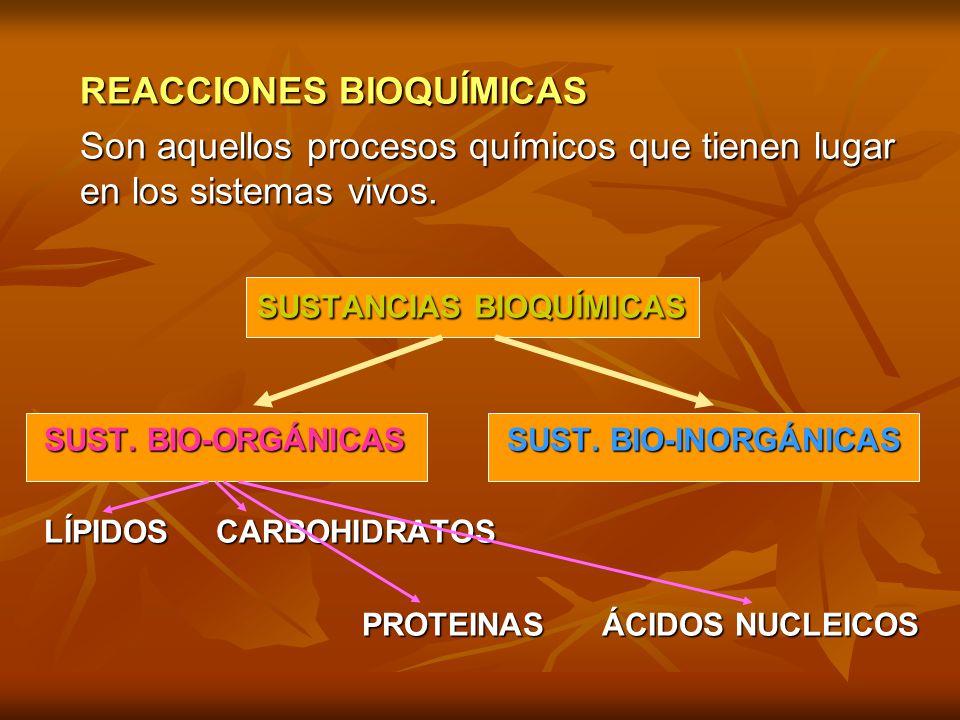 REACCIONES BIOQUÍMICAS

Son aquellos procesos químicos que tienen lugar en los sistemas vivos.

SUSTANCIAS BIOQUÍMICAS

SUST. BIO-ORGÁNICAS

SUST. BIO-INORGÁNICAS

LÍPIDOS

CARBOHIDRATOS

PROTEINAS

ÁCIDOS NUCLEICOS